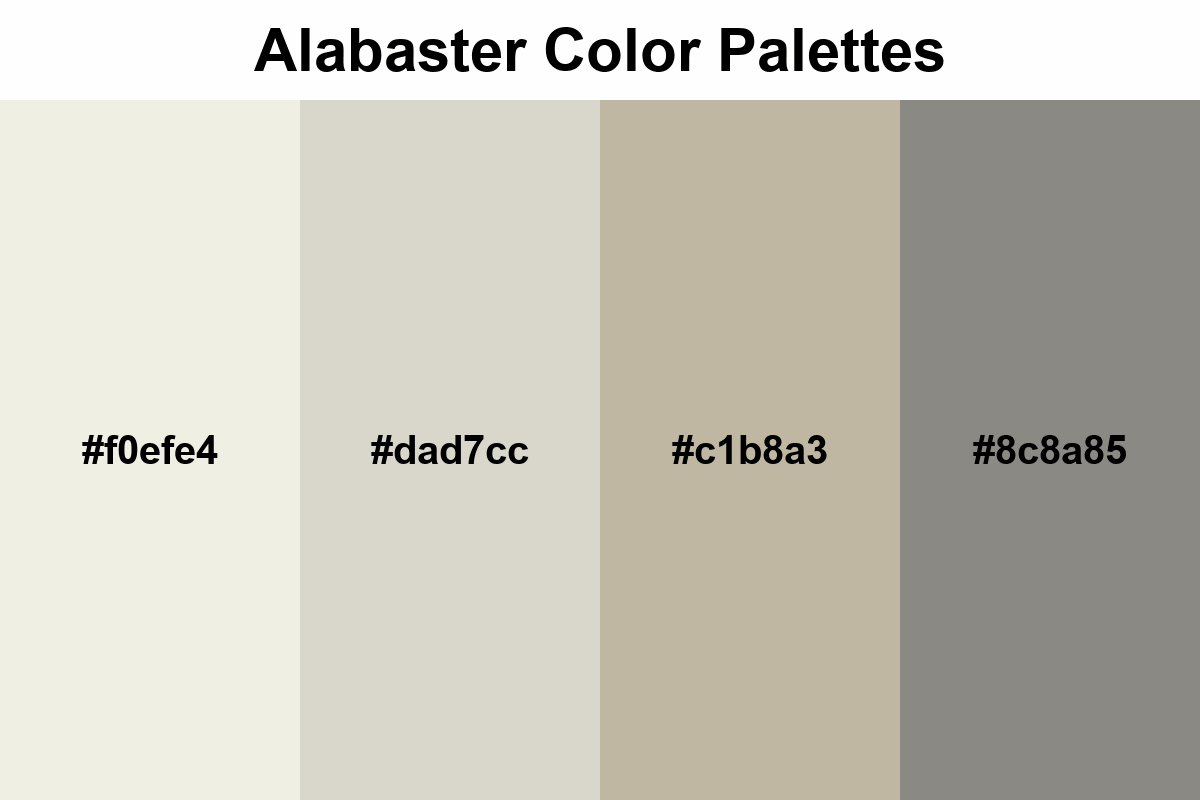 Alabaster Color Palettes

#f0efe4

#dad7cc

#c1b8a3

#8c8a85